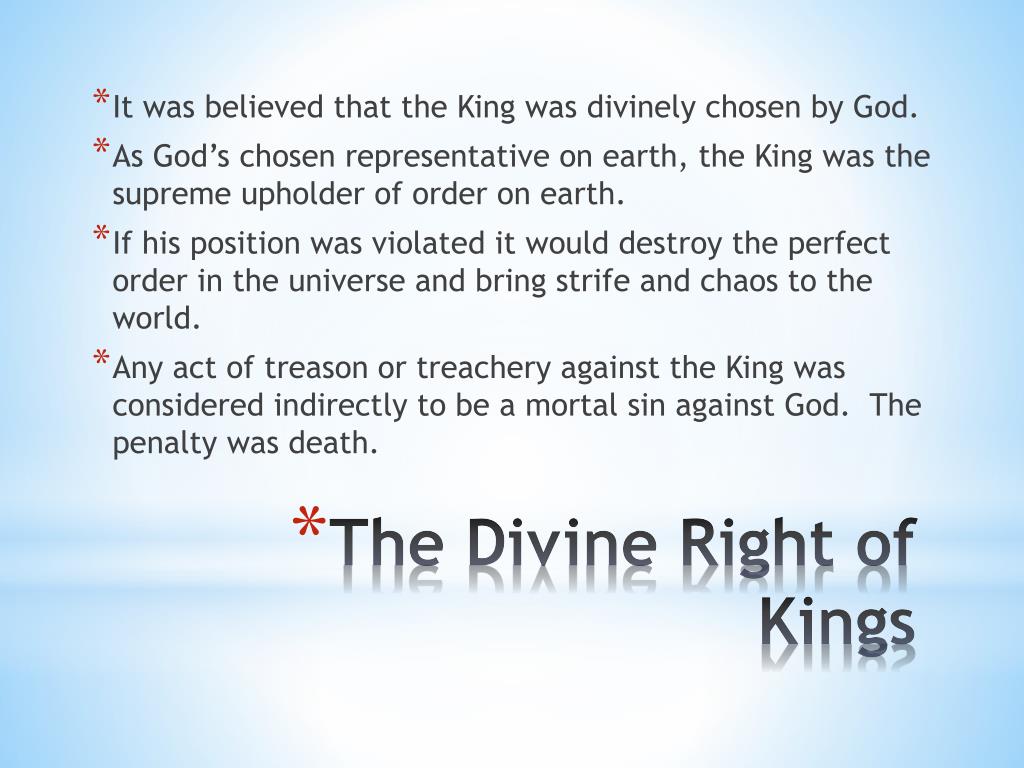 * It was believed that the King was divinely chosen by God.

* As God’s chosen representative on earth, the King was the supreme upholder of order on earth.

* If his position was violated it would destroy the perfect order in the universe and bring strife and chaos to the world.

* Any act of treason or treachery against the King was considered indirectly to be a mortal sin against God.  The penalty was death.

* The Divine Right of Kings